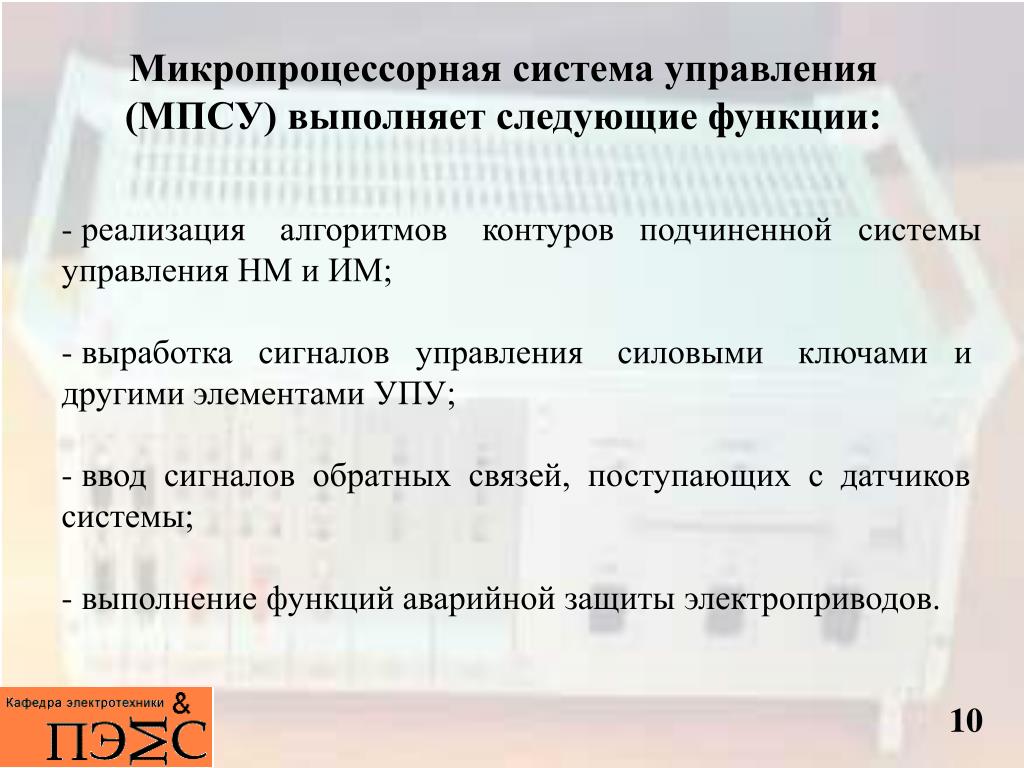 Микропроцессорная система управления (МПСУ) выполняет следующие функции:

- реализация алгоритмов контуров подчиненной системы управления НМ и ИМ;

- выработка сигналов управления силовыми ключами и другими элементами УПУ;

- ввод сигналов обратных связей, поступающих с датчиков системы;

- выполнение функций аварийной защиты электроприводов.

Кафедра электротехники &
ПЭМС

10